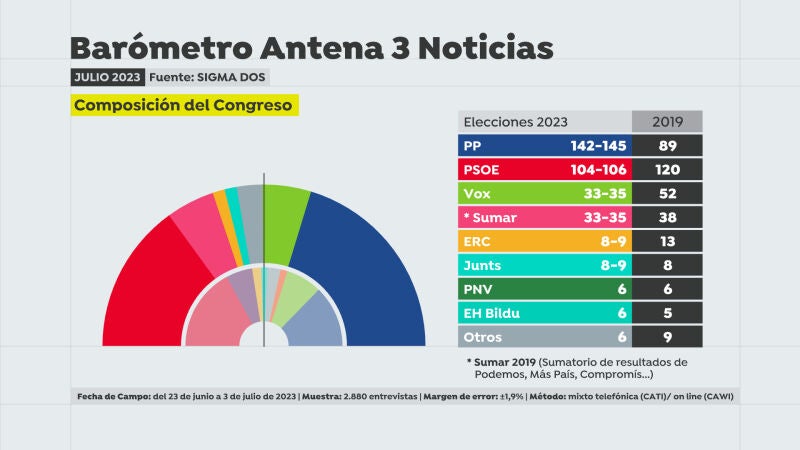 Barómetro Antena 3 Noticias

JULIO 2023 Fuente: SIGMA DOS

Composición del Congreso

| Elecciones 2023 | | 2019 |
|---|---|---|
| PP | 142-145 | 89 |
| PSOE | 104-106 | 120 |
| Vox | 33-35 | 52 |
| * Sumar | 33-35 | 38 |
| ERC | 8-9 | 13 |
| Junts | 8-9 | 8 |
| PNV | 6 | 6 |
| EH Bildu | 6 | 5 |
| Otros | 6 | 9 |

* Sumar 2019 (Sumatorio de resultados de Podemos, Más País, Compromís...)

Fecha de Campo: del 23 de junio a 3 de julio de 2023 | Muestra: 2.880 entrevistas | Margen de error: ±1,9% | Método: mixto telefónica (CATI)/ on line (CAWI)